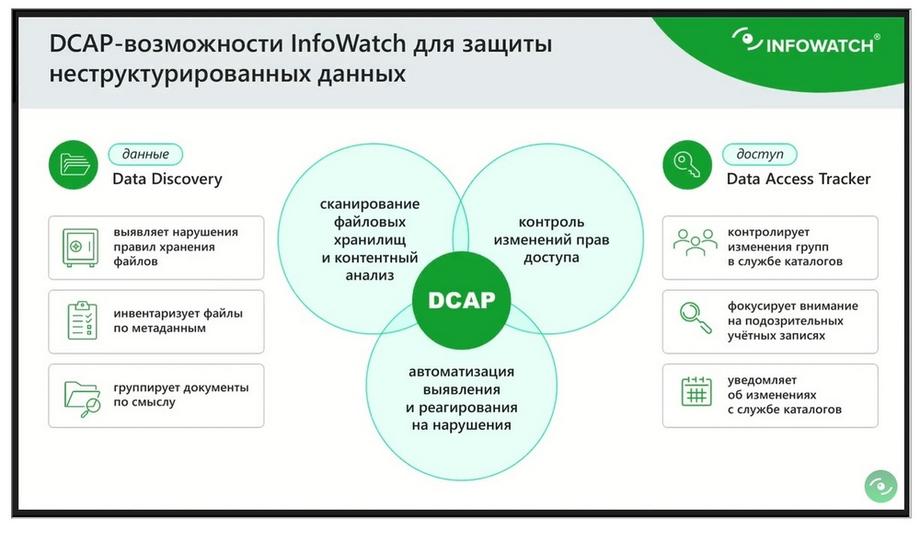 DCAP-возможности InfoWatch для защиты неструктурированных данных

INFOWATCH®

данные
Data Discovery

выявляет нарушения правил хранения файлов

инвентаризует файлы по метаданным

группирует документы по смыслу

сканирование файловых хранилищ и контентный анализ

контроль изменений прав доступа

DCAP

автоматизация выявления и реагирования на нарушения

доступ
Data Access Tracker

контролирует изменения групп в службе каталогов

фокусирует внимание на подозрительных учётных записях

уведомляет об изменениях с службе каталогов